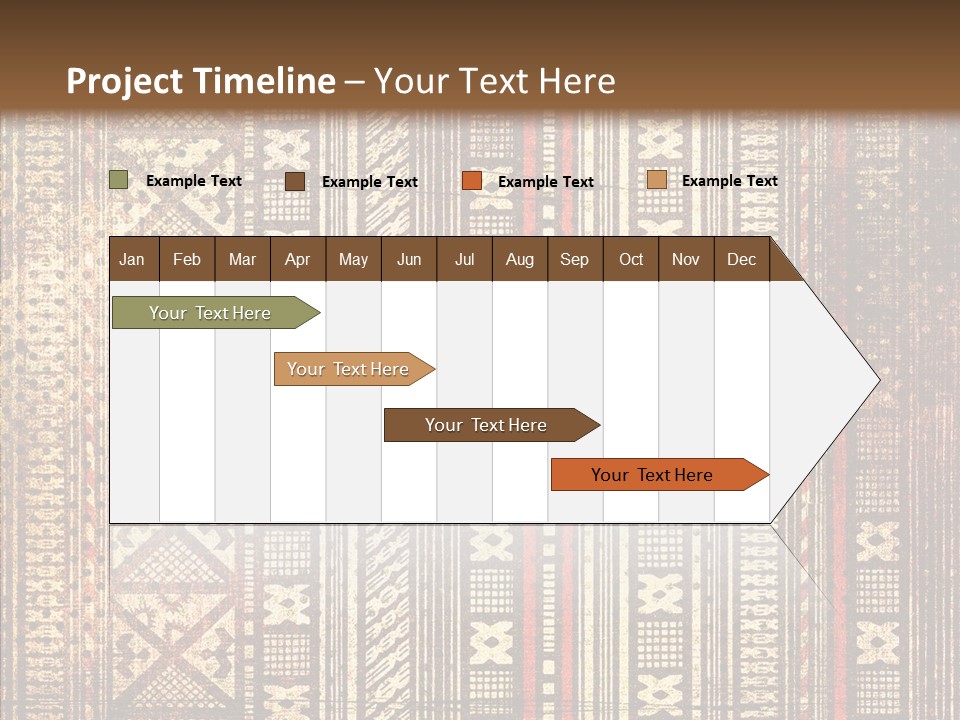 Project Timeline – Your Text Here

Example Text
Example Text
Example Text
Example Text

| Jan | Feb | Mar | Apr | May | Jun | Jul | Aug | Sep | Oct | Nov | Dec |
|---|---|---|---|---|---|---|---|---|---|---|---|

Your Text Here
Your Text Here
Your Text Here
Your Text Here